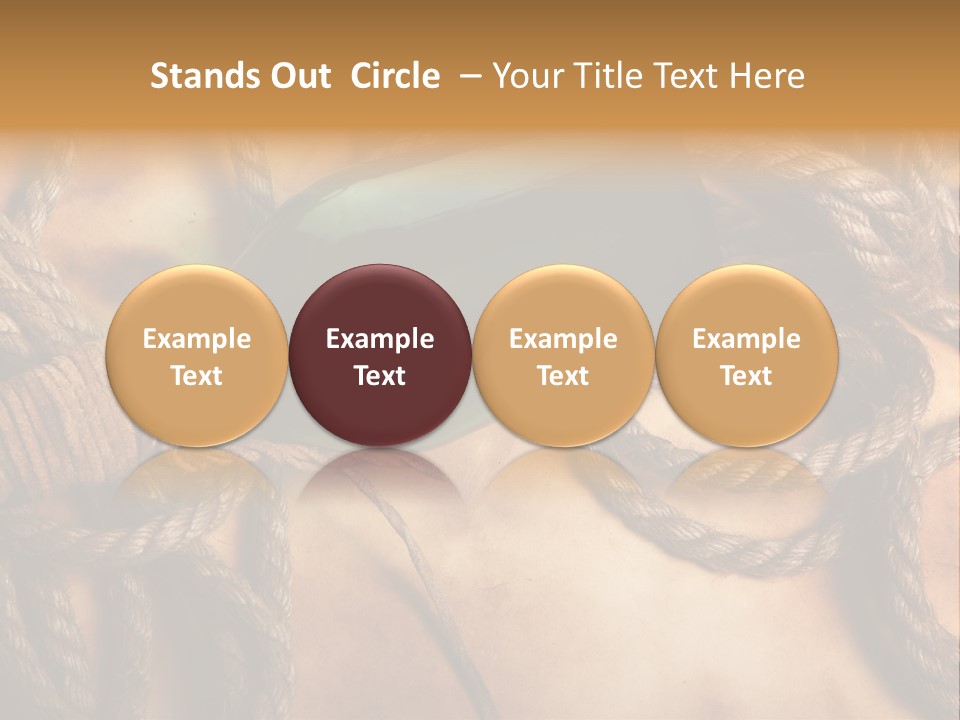 Stands Out Circle – Your Title Text Here

Example Text

Example Text

Example Text

Example Text